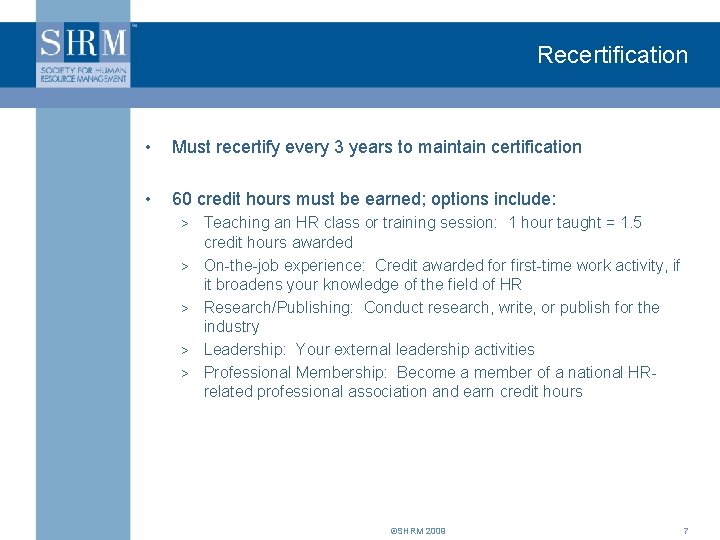 SHRM™
SOCIETY FOR HUMAN RESOURCE MANAGEMENT

Recertification

• Must recertify every 3 years to maintain certification

• 60 credit hours must be earned; options include:
> Teaching an HR class or training session: 1 hour taught = 1.5 credit hours awarded
> On-the-job experience: Credit awarded for first-time work activity, if it broadens your knowledge of the field of HR
> Research/Publishing: Conduct research, write, or publish for the industry
> Leadership: Your external leadership activities
> Professional Membership: Become a member of a national HR-related professional association and earn credit hours

©SHRM 2008

7